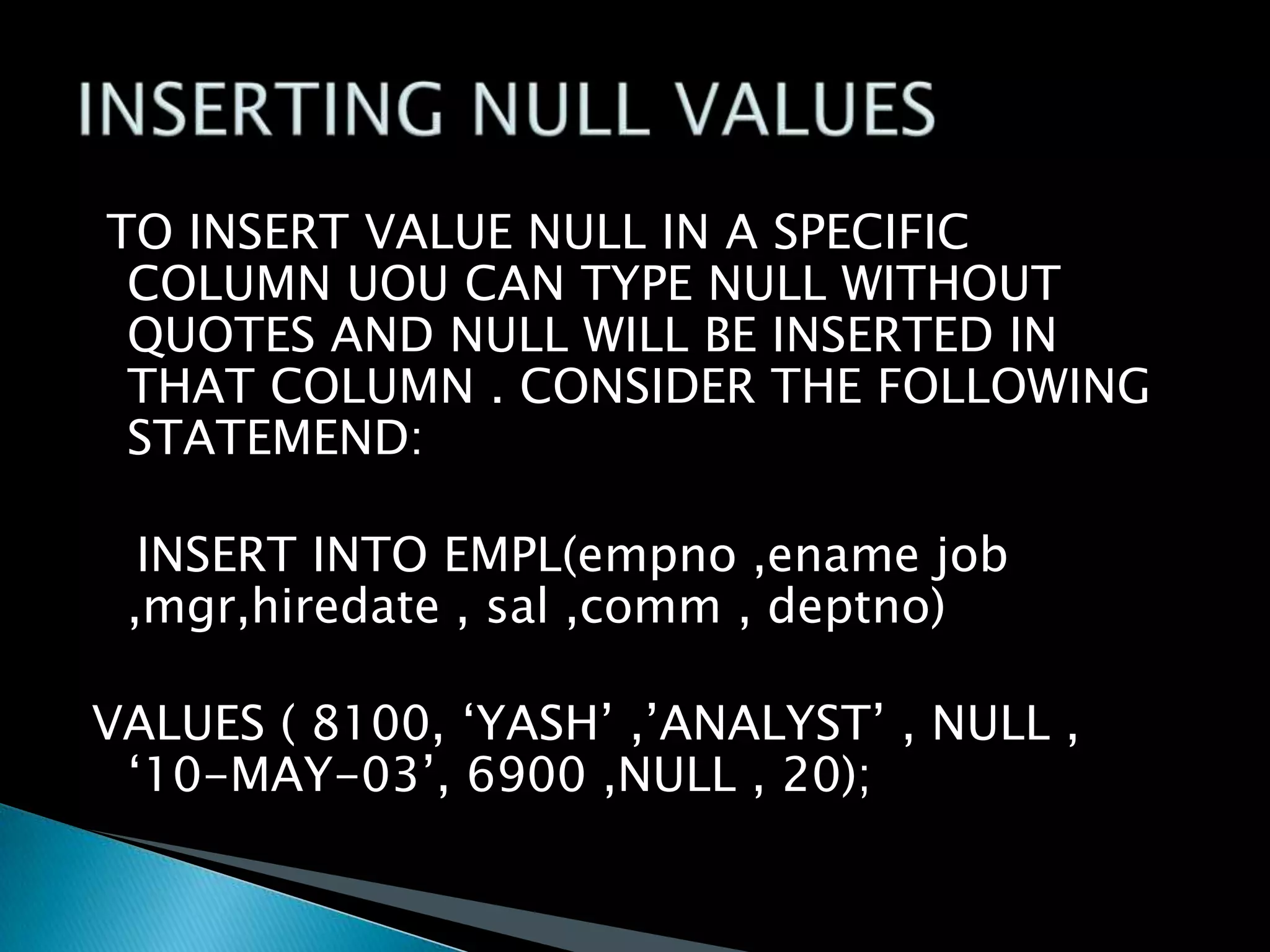 INSERTING NULL VALUES

TO INSERT VALUE NULL IN A SPECIFIC COLUMN UOU CAN TYPE NULL WITHOUT QUOTES AND NULL WILL BE INSERTED IN THAT COLUMN . CONSIDER THE FOLLOWING STATEMEND:

INSERT INTO EMPL(empno ,ename job ,mgr,hiredate , sal ,comm , deptno)

VALUES ( 8100, ‘YASH’ ,’ANALYST’ , NULL , ‘10-MAY-03’, 6900 ,NULL , 20);